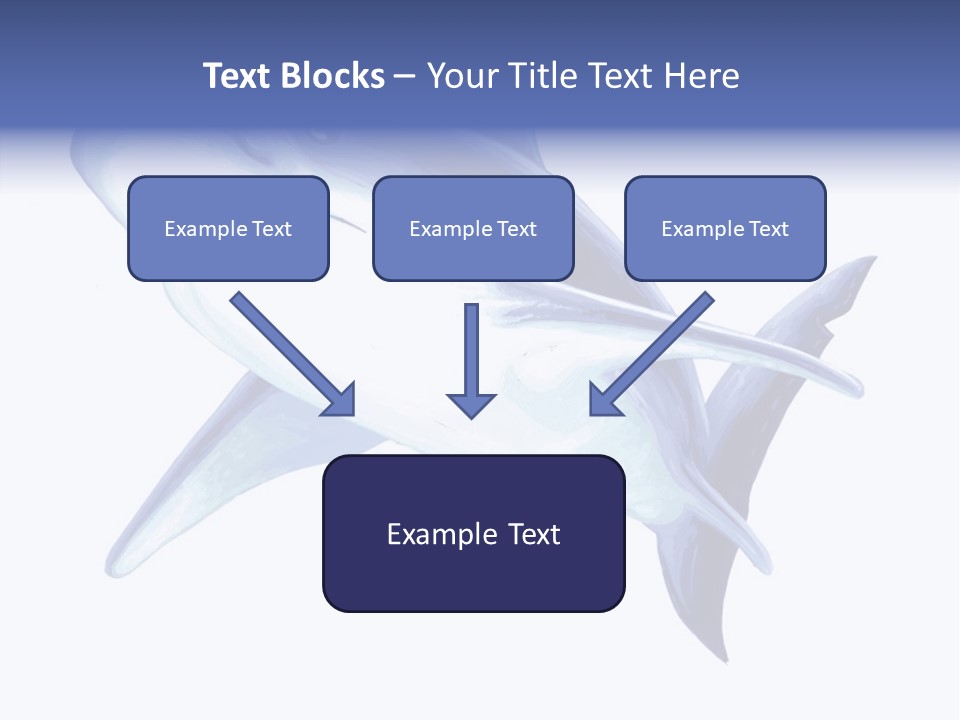 Text Blocks – Your Title Text Here

Example Text

Example Text

Example Text

Example Text